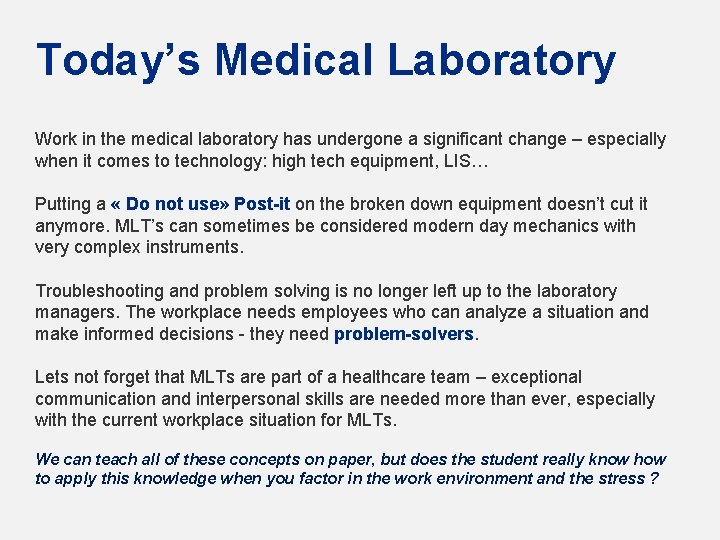 Today’s Medical Laboratory

Work in the medical laboratory has undergone a significant change – especially when it comes to technology: high tech equipment, LIS…

Putting a « Do not use» Post-it on the broken down equipment doesn’t cut it anymore. MLT’s can sometimes be considered modern day mechanics with very complex instruments.

Troubleshooting and problem solving is no longer left up to the laboratory managers. The workplace needs employees who can analyze a situation and make informed decisions - they need problem-solvers.

Lets not forget that MLTs are part of a healthcare team – exceptional communication and interpersonal skills are needed more than ever, especially with the current workplace situation for MLTs.

We can teach all of these concepts on paper, but does the student really know how to apply this knowledge when you factor in the work environment and the stress ?